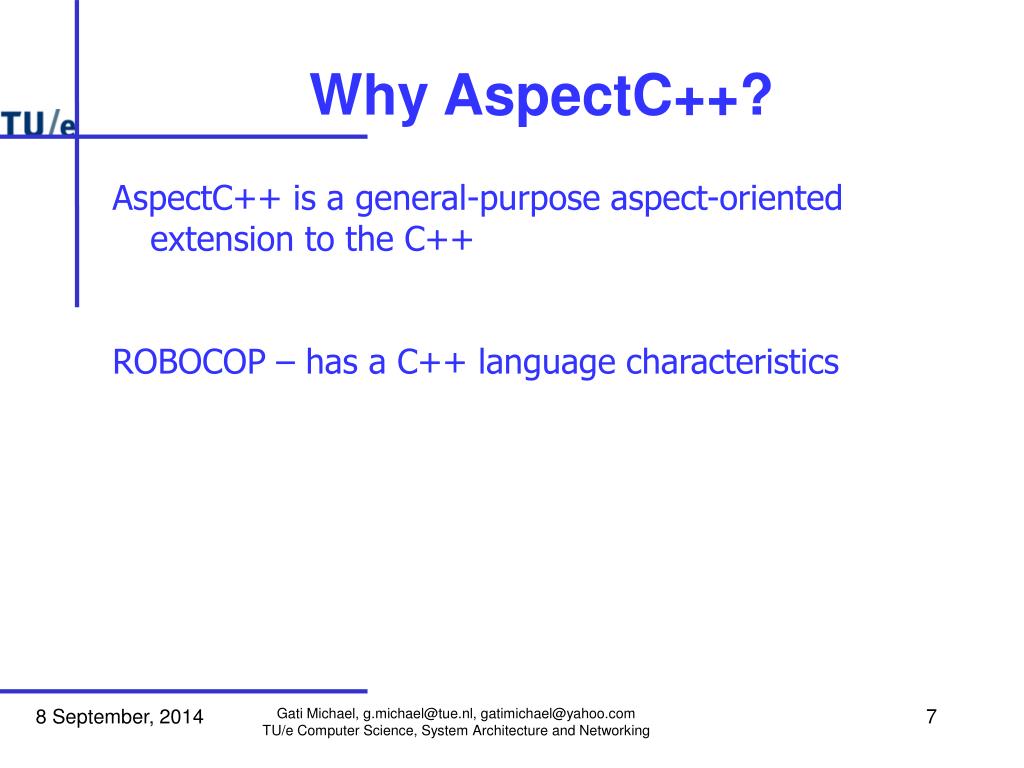 TU/e

Why AspectC++?

AspectC++ is a general-purpose aspect-oriented extension to the C++

ROBOCOP – has a C++ language characteristics

8 September, 2014

Gati Michael, g.michael@tue.nl, gatimichael@yahoo.com
TU/e Computer Science, System Architecture and Networking

7